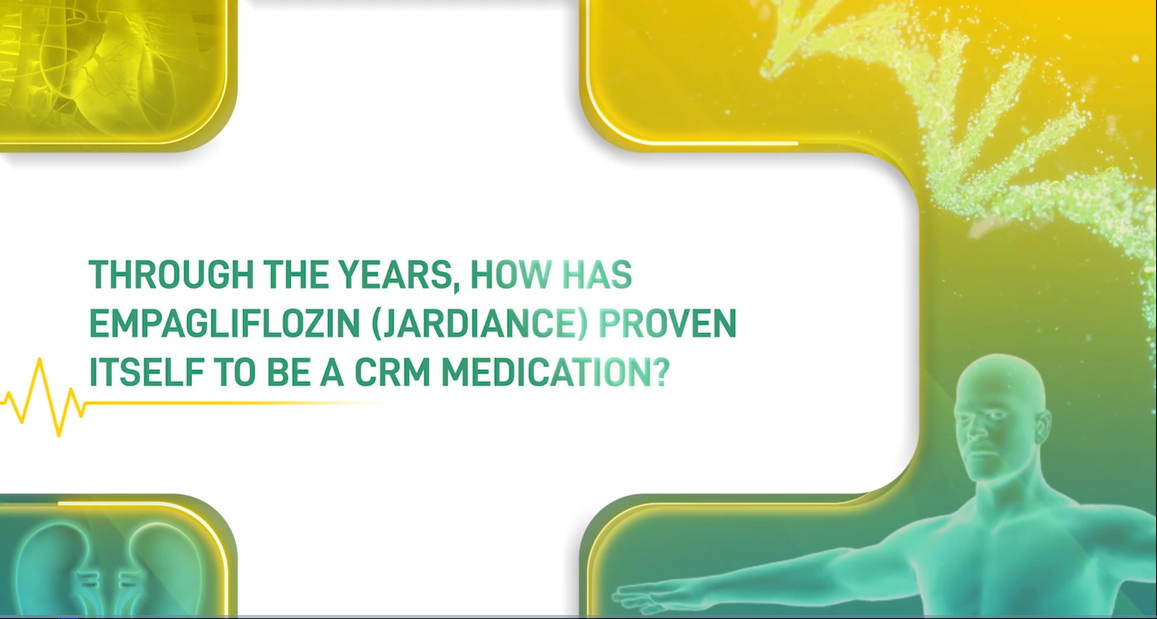 THROUGH THE YEARS, HOW HAS EMPAGLIFLOZIN (JARDIANCE) PROVEN ITSELF TO BE A CRM MEDICATION?